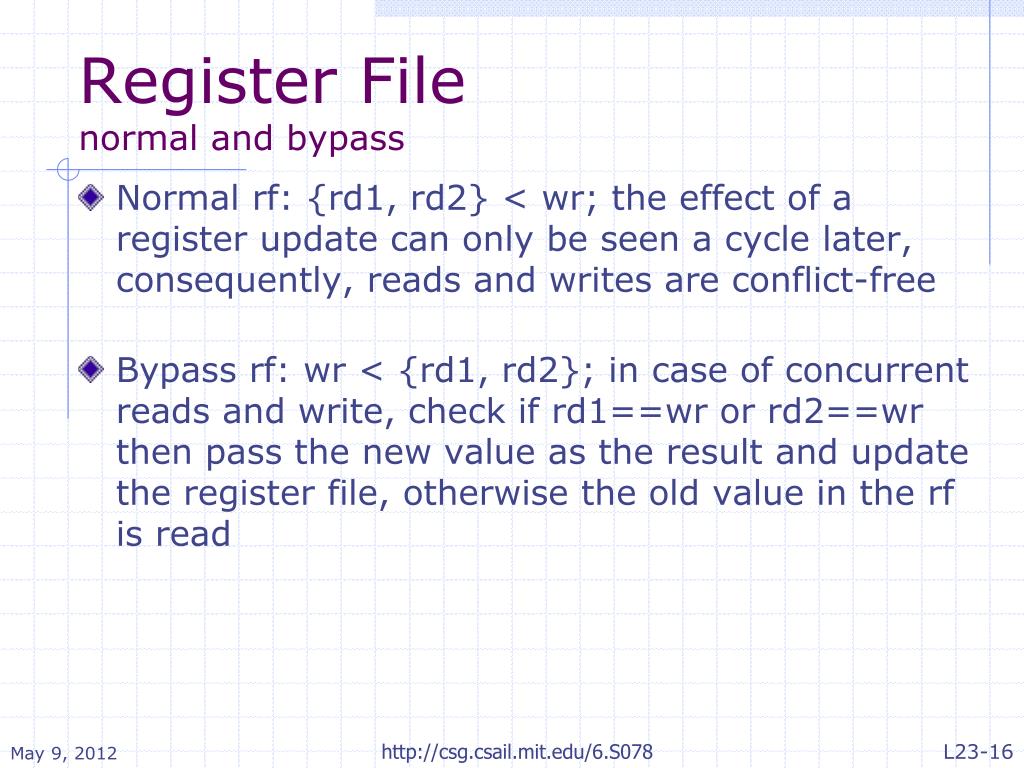 Register File
normal and bypass

Normal rf: {rd1, rd2} < wr; the effect of a register update can only be seen a cycle later, consequently, reads and writes are conflict-free

Bypass rf: wr < {rd1, rd2}; in case of concurrent reads and write, check if rd1==wr or rd2==wr then pass the new value as the result and update the register file, otherwise the old value in the rf is read

May 9, 2012
http://csg.csail.mit.edu/6.S078
L23-16